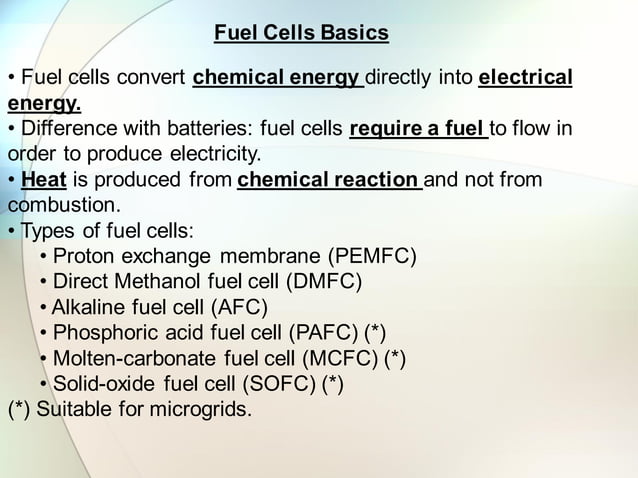 Fuel Cells Basics

• Fuel cells convert chemical energy directly into electrical energy.
• Difference with batteries: fuel cells require a fuel to flow in order to produce electricity.
• Heat is produced from chemical reaction and not from combustion.
• Types of fuel cells:
• Proton exchange membrane (PEMFC)
• Direct Methanol fuel cell (DMFC)
• Alkaline fuel cell (AFC)
• Phosphoric acid fuel cell (PAFC) (*)
• Molten-carbonate fuel cell (MCFC) (*)
• Solid-oxide fuel cell (SOFC) (*)
(*) Suitable for microgrids.